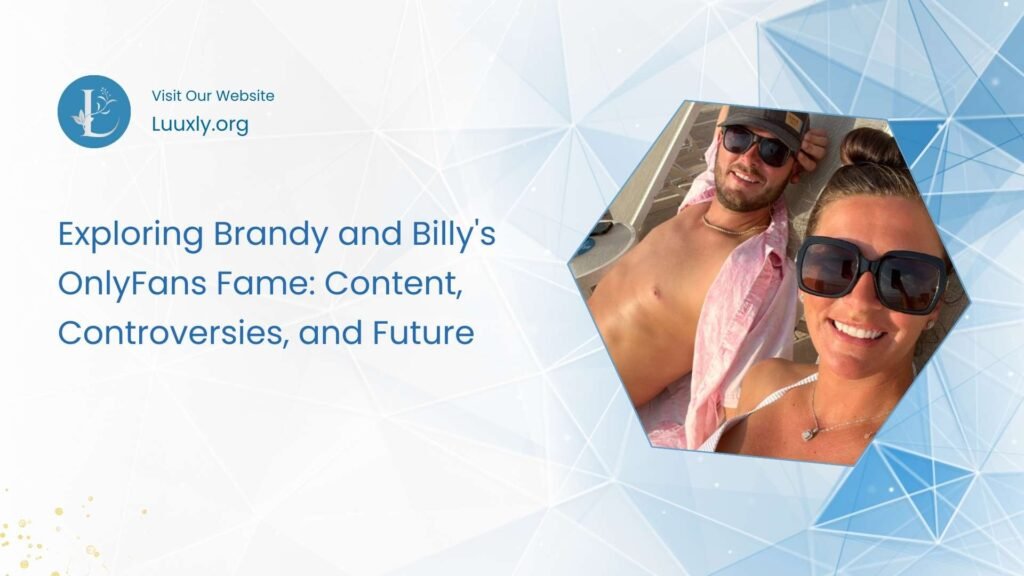 L

Visit Our Website
Luuxly.org

Exploring Brandy and Billy's OnlyFans Fame: Content, Controversies, and Future